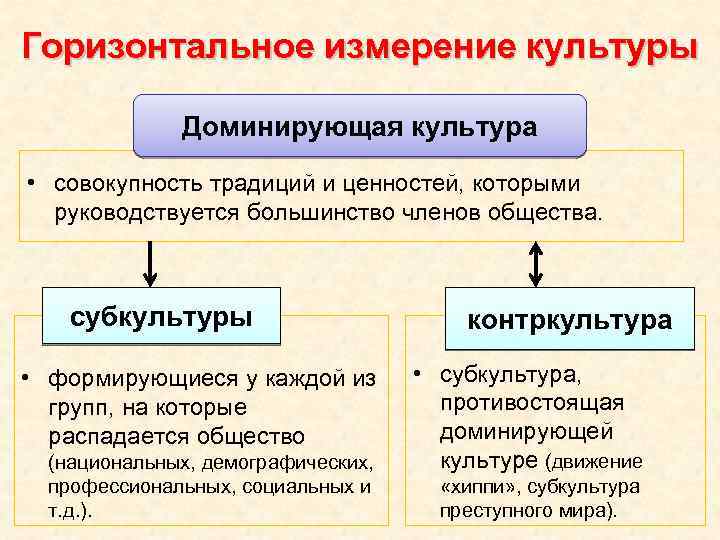 Горизонтальное измерение культуры

Доминирующая культура

• совокупность традиций и ценностей, которыми руководствуется большинство членов общества.

субкультуры

• формирующиеся у каждой из групп, на которые распадается общество (национальных, демографических, профессиональных, социальных и т.д.).

контркультура

• субкультура, противостоящая доминирующей культуре (движение «хиппи», субкультура преступного мира).